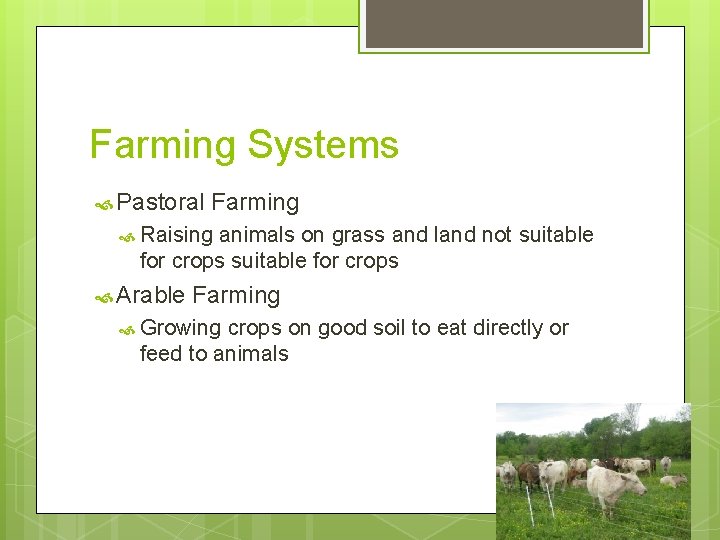 Farming Systems

Pastoral Farming

Raising animals on grass and land not suitable for crops suitable for crops

Arable Farming

Growing crops on good soil to eat directly or feed to animals